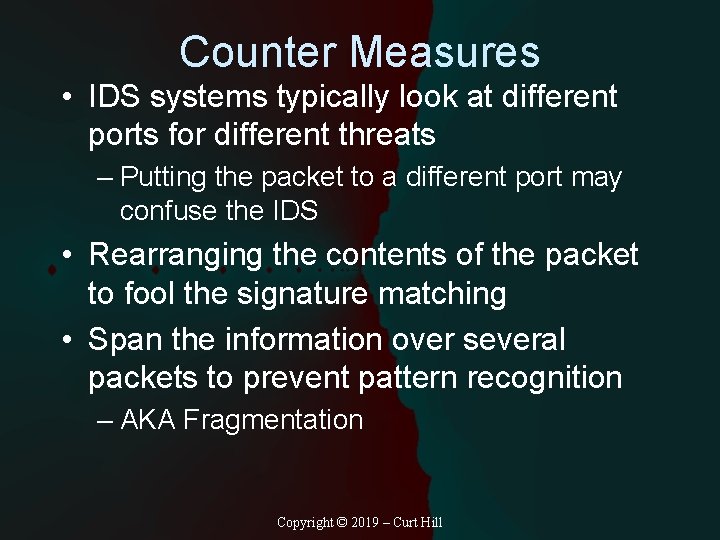 Counter Measures

• IDS systems typically look at different ports for different threats

– Putting the packet to a different port may confuse the IDS

• Rearranging the contents of the packet to fool the signature matching

• Span the information over several packets to prevent pattern recognition

– AKA Fragmentation

Copyright © 2019 – Curt Hill